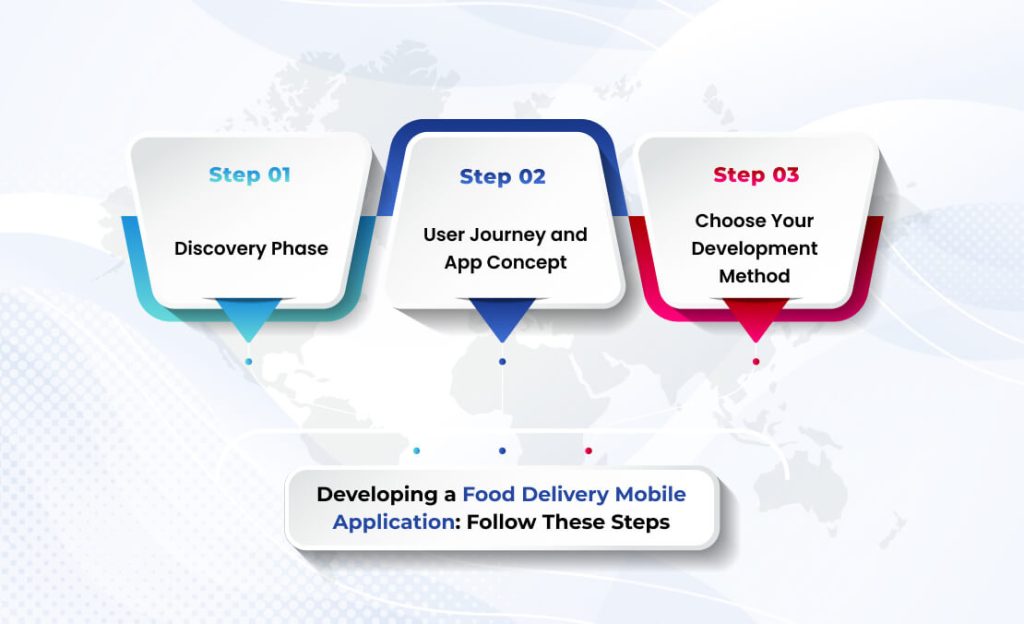 Step 01

Discovery Phase

Step 02

User Journey and App Concept

Step 03

Choose Your Development Method

Developing a Food Delivery Mobile Application: Follow These Steps